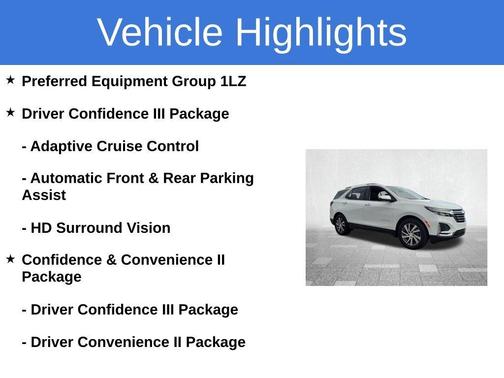 Vehicle Highlights

★ Preferred Equipment Group 1LZ

★ Driver Confidence III Package

- Adaptive Cruise Control

- Automatic Front & Rear Parking Assist

- HD Surround Vision

★ Confidence & Convenience II Package

- Driver Confidence III Package

- Driver Convenience II Package